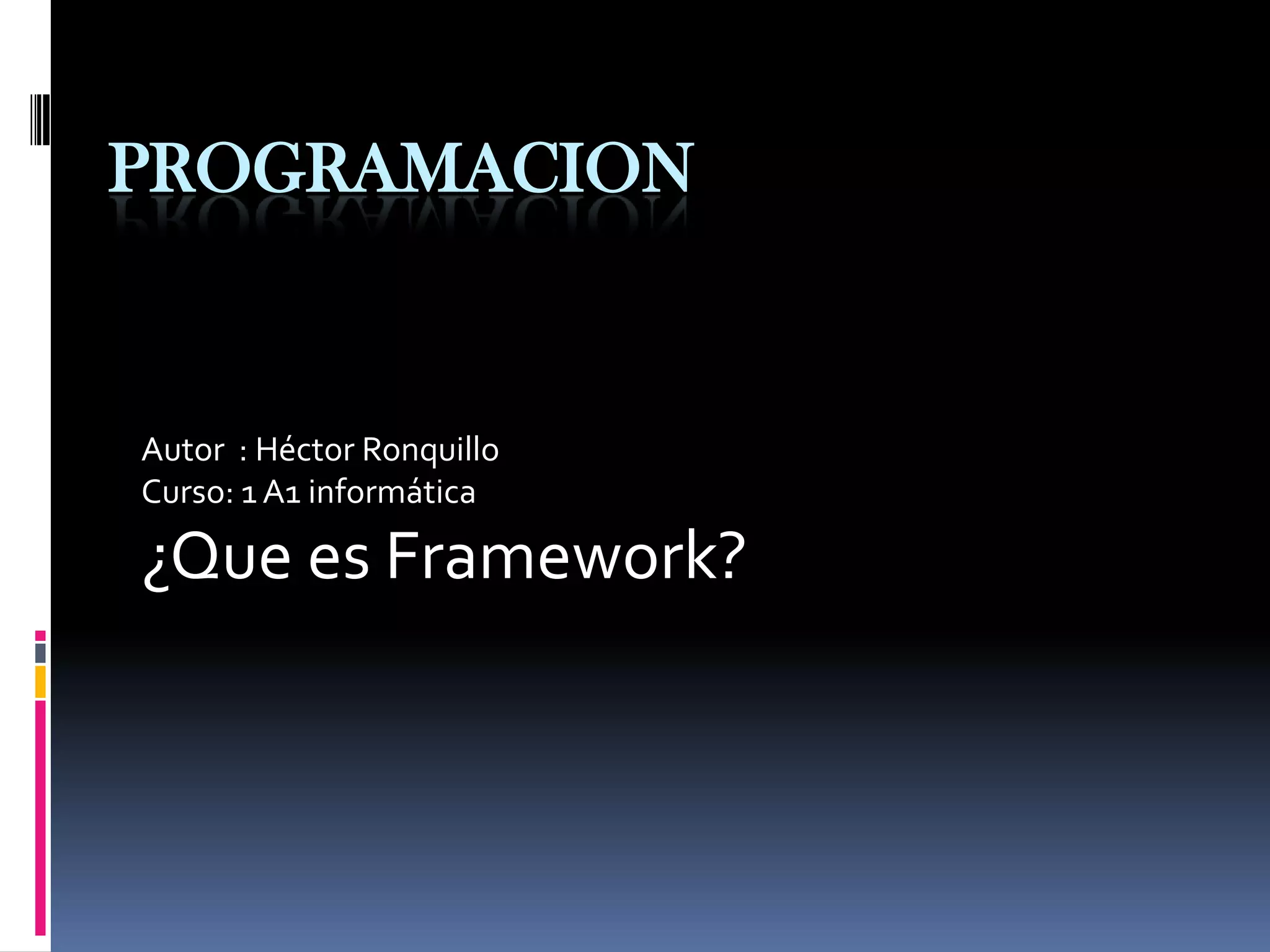 PROGRAMACION

Autor : Héctor Ronquillo
Curso: 1 A1 informática

¿Que es Framework?